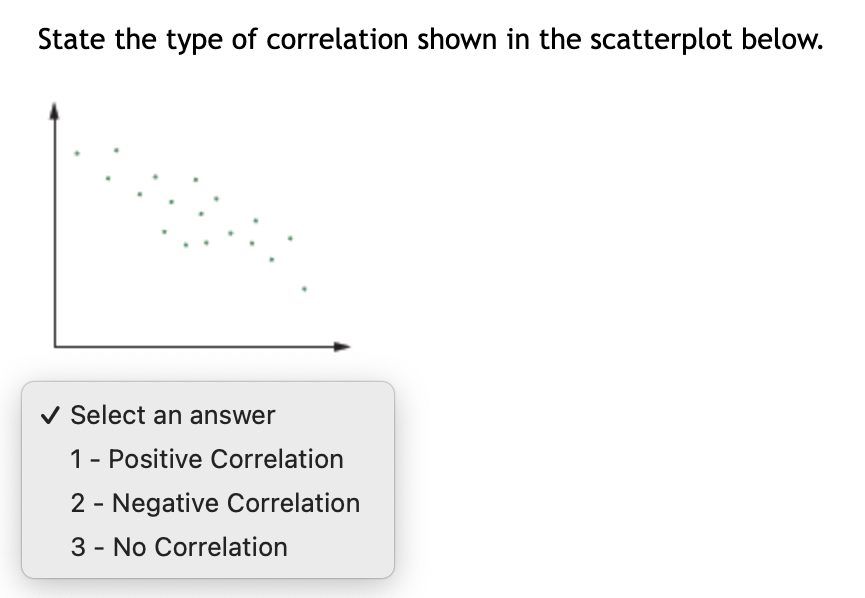 State the type of correlation shown in the scatterplot below.

✓ Select an answer
1 - Positive Correlation
2 - Negative Correlation
3 - No Correlation